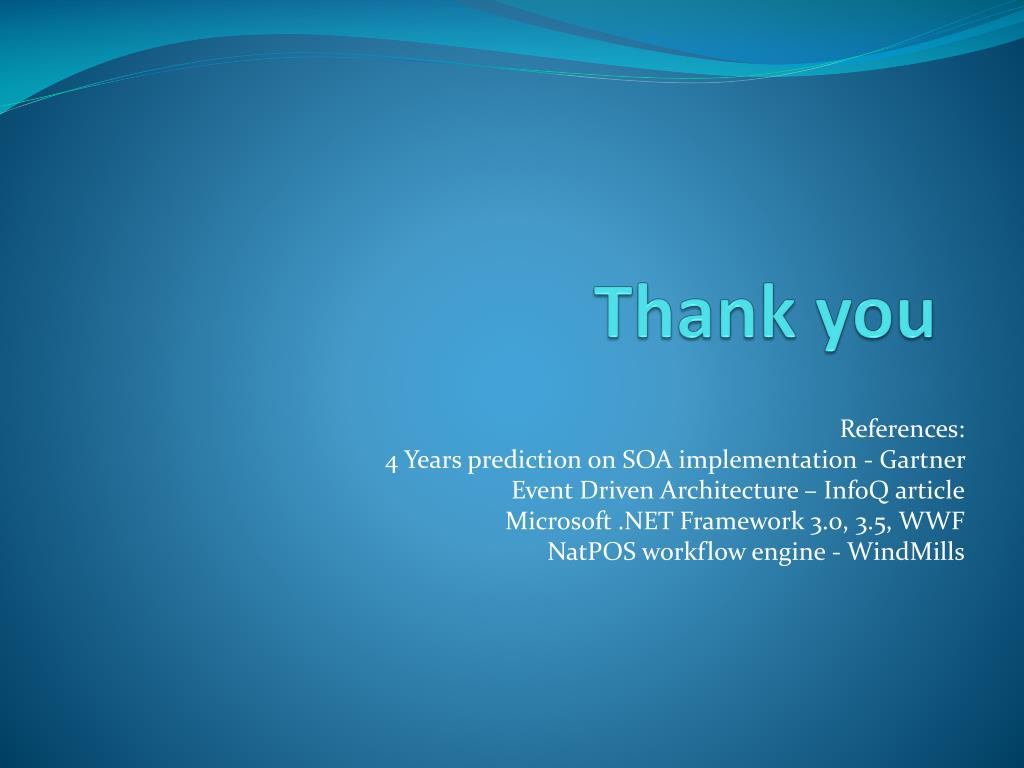 Thank you

References:
4 Years prediction on SOA implementation - Gartner
Event Driven Architecture – InfoQ article
Microsoft .NET Framework 3.0, 3.5, WWF
NatPOS workflow engine - WindMills